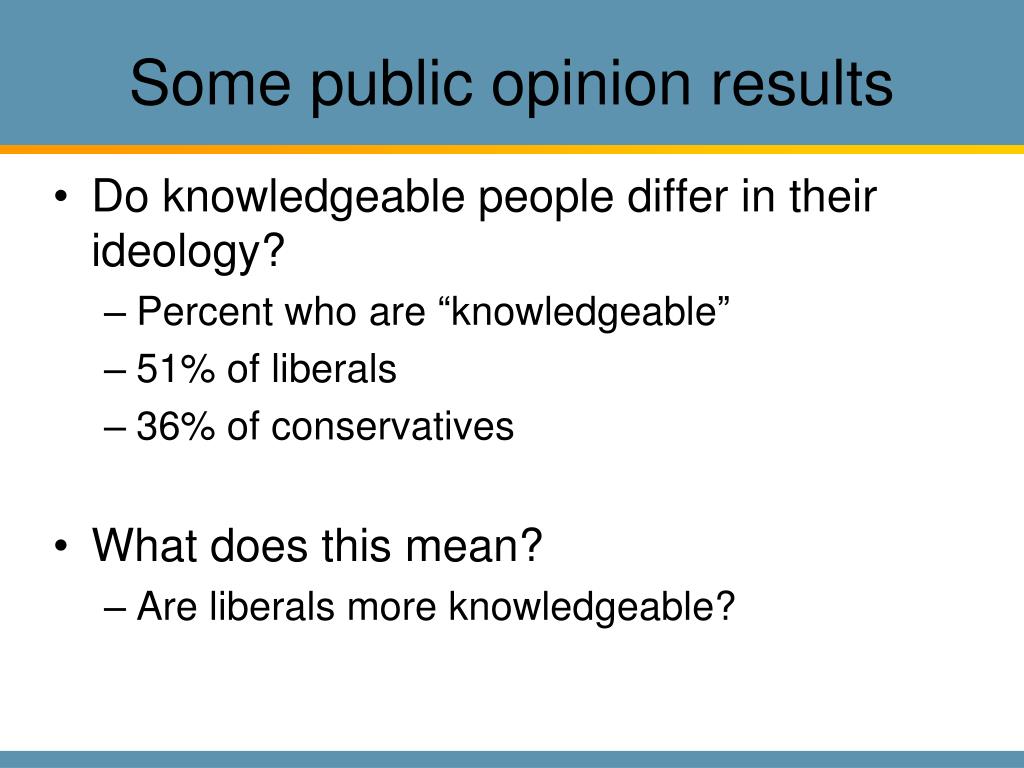 Some public opinion results

• Do knowledgeable people differ in their ideology?
– Percent who are “knowledgeable”
– 51% of liberals
– 36% of conservatives

• What does this mean?
– Are liberals more knowledgeable?